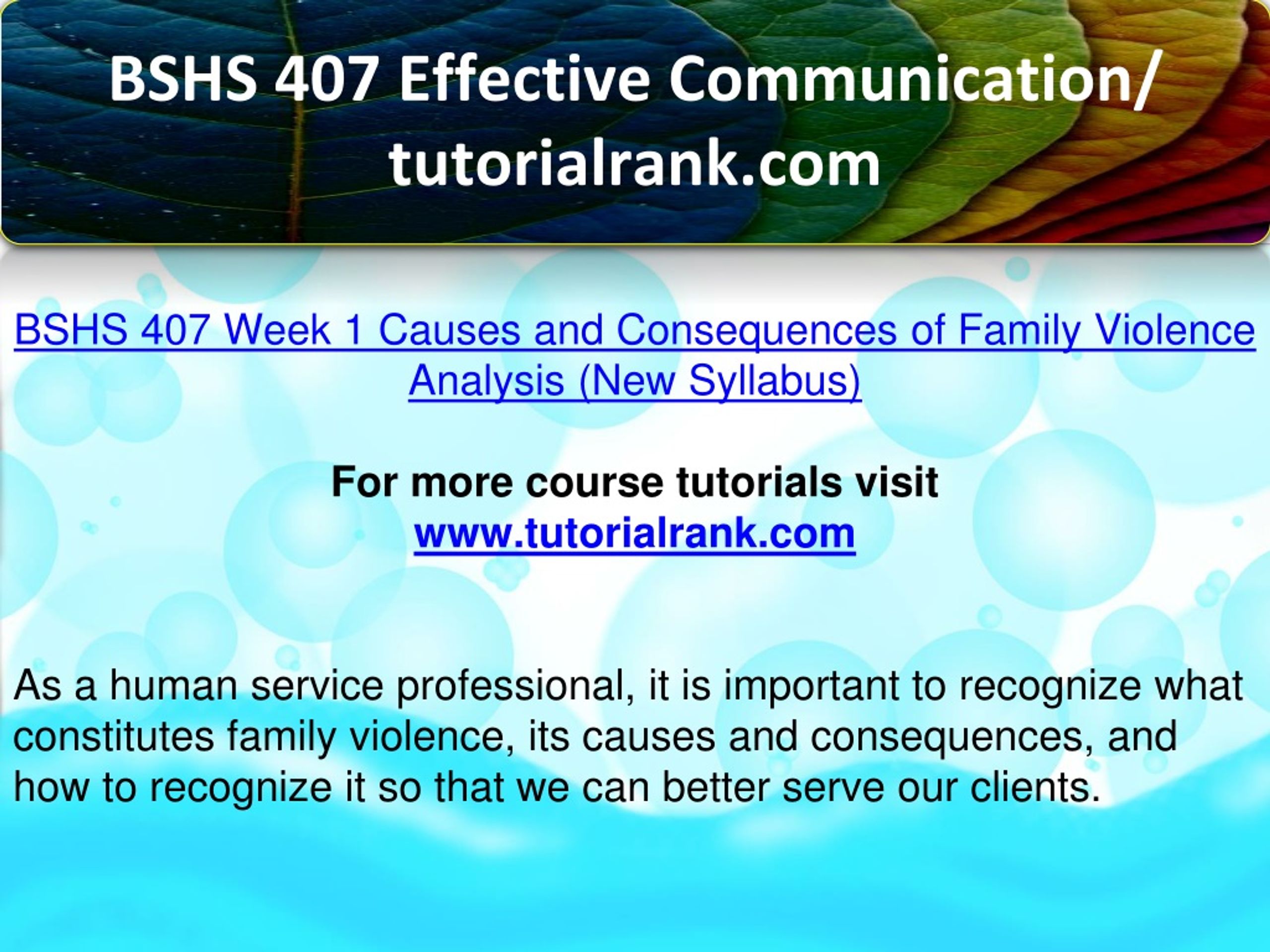 BSHS 407 Effective Communication/ tutorialrank.com

BSHS 407 Week 1 Causes and Consequences of Family Violence Analysis (New Syllabus)

For more course tutorials visit
www.tutorialrank.com

As a human service professional, it is important to recognize what constitutes family violence, its causes and consequences, and how to recognize it so that we can better serve our clients.